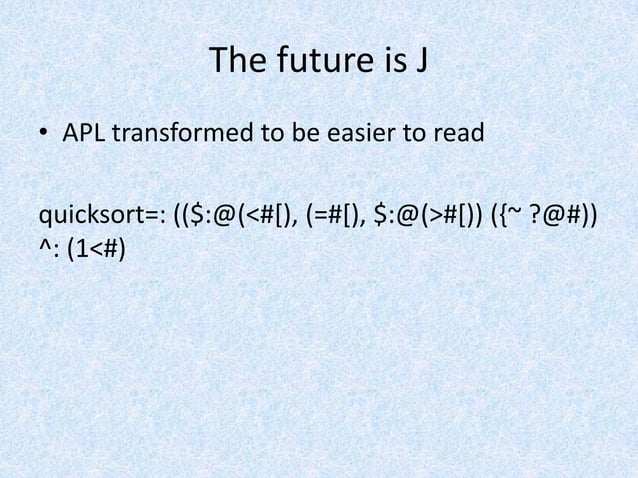 The future is J

• APL transformed to be easier to read

quicksort=: (($:@(<#[), (=#[), $:@(>#[)) ({~ ?@#)) ^: (1<#)